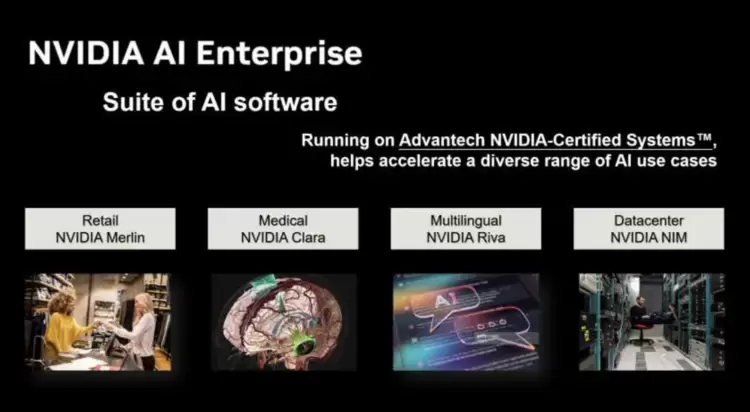 NVIDIA AI Enterprise

Suite of AI software

Running on Advantech NVIDIA-Certified Systems™, helps accelerate a diverse range of AI use cases

Retail
NVIDIA Merlin

Medical
NVIDIA Clara

Multilingual
NVIDIA Riva

Datacenter
NVIDIA NIM

AI